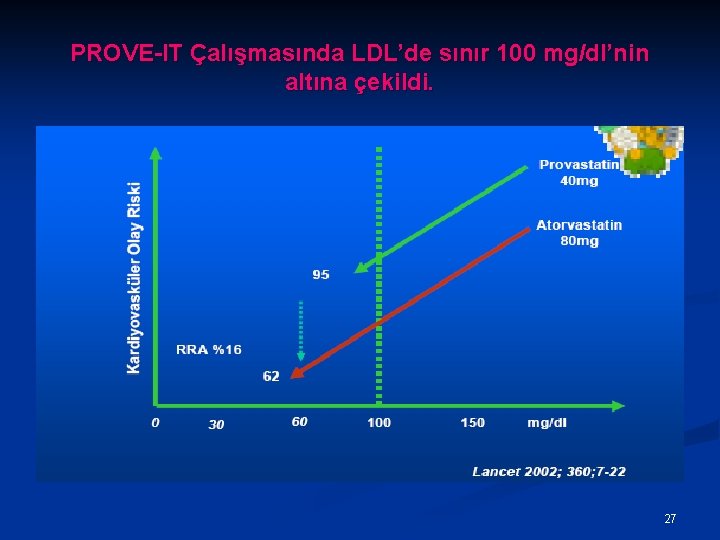 PROVE-IT Çalışmasında LDL'de sınır 100 mg/dl'nin altına çekildi.

Kardiyovasküler Olay Riski

Provastatin 40mg

Atorvastatin 80mg

95

RRA %16

62

0 30 60 100 150 mg/dl

Lancet 2002; 360;7-22

27